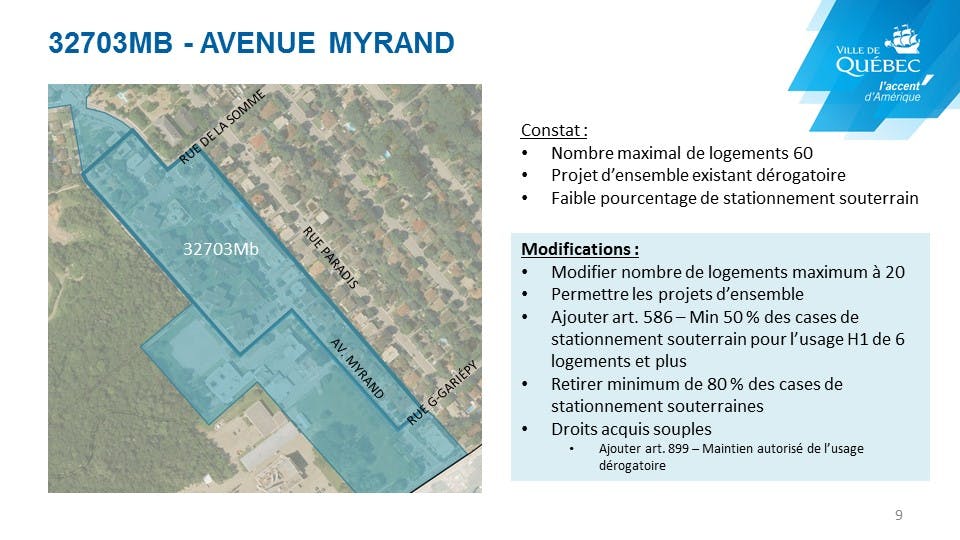 32703MB - AVENUE MYRAND

VILLE DE QUÉBEC l'accent d'Amérique

RUE DE LA SOMME
32703Mb
RUE PARADIS
AV. MYRAND
RUE G-GARIÉPY

Constat :
• Nombre maximal de logements 60
• Projet d'ensemble existant dérogatoire
• Faible pourcentage de stationnement souterrain

Modifications :
• Modifier nombre de logements maximum à 20
• Permettre les projets d'ensemble
• Ajouter art. 586 – Min 50 % des cases de stationnement souterrain pour l'usage H1 de 6 logements et plus
• Retirer minimum de 80 % des cases de stationnement souterraines
• Droits acquis souples
• Ajouter art. 899 – Maintien autorisé de l'usage dérogatoire

9